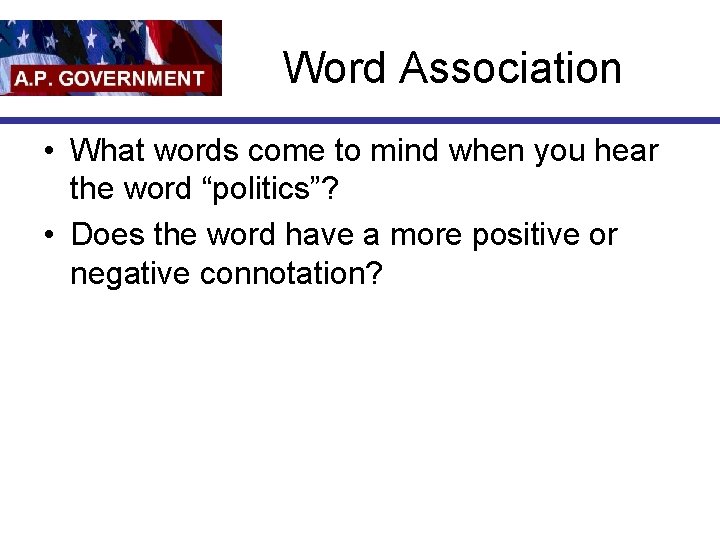 A.P. GOVERNMENT

Word Association

• What words come to mind when you hear the word “politics”?
• Does the word have a more positive or negative connotation?